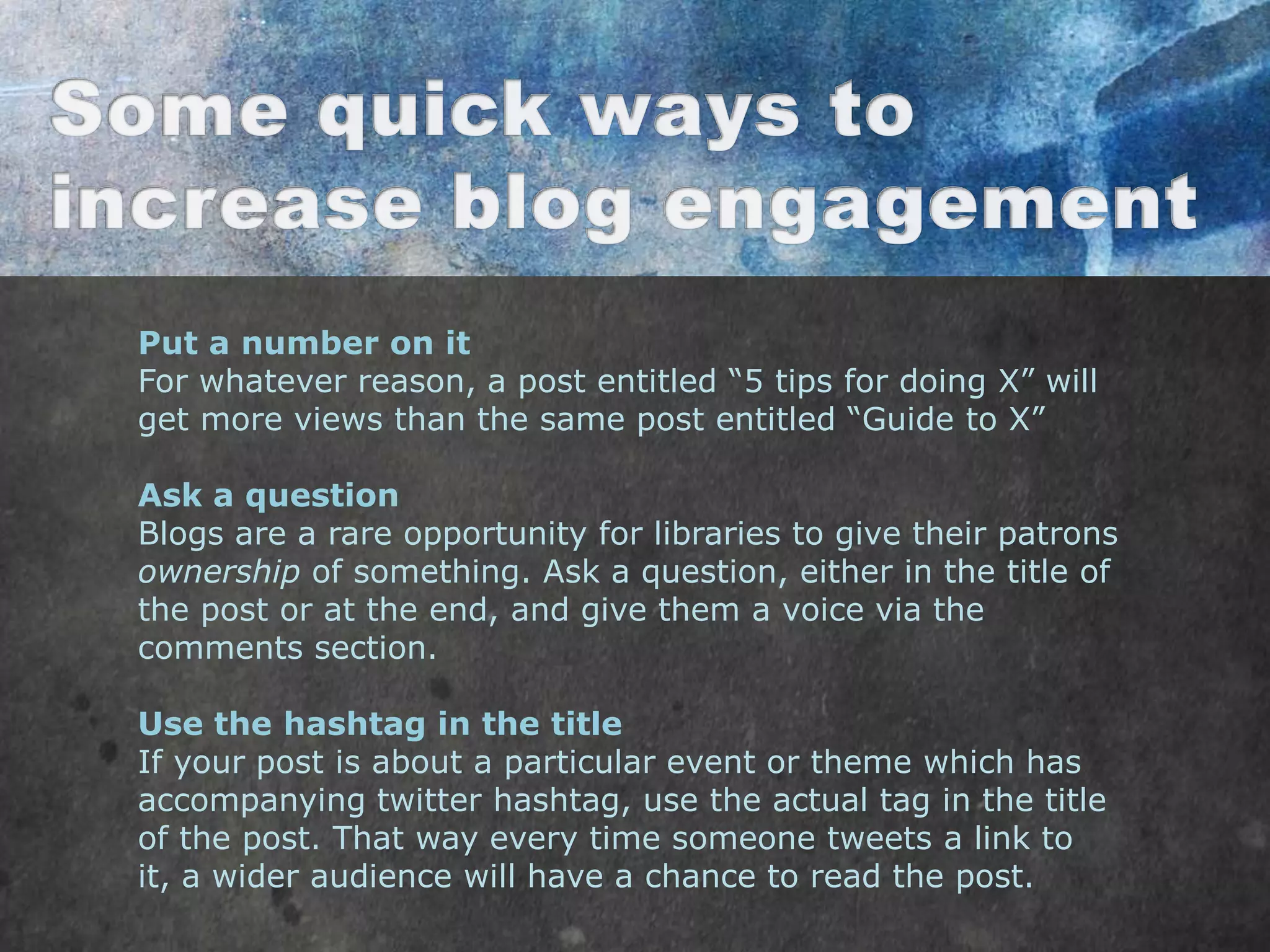 Some quick ways to increase blog engagement

Put a number on it
For whatever reason, a post entitled “5 tips for doing X” will get more views than the same post entitled “Guide to X”

Ask a question
Blogs are a rare opportunity for libraries to give their patrons ownership of something. Ask a question, either in the title of the post or at the end, and give them a voice via the comments section.

Use the hashtag in the title
If your post is about a particular event or theme which has accompanying twitter hashtag, use the actual tag in the title of the post. That way every time someone tweets a link to it, a wider audience will have a chance to read the post.